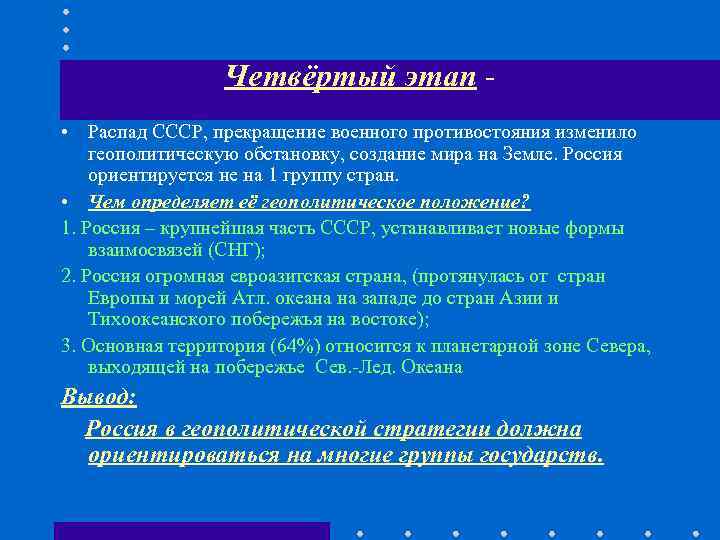 Четвёртый этап -

• Распад СССР, прекращение военного противостояния изменило геополитическую обстановку, создание мира на Земле. Россия ориентируется не на 1 группу стран.

• Чем определяет её геополитическое положение?

1. Россия – крупнейшая часть СССР, устанавливает новые формы взаимосвязей (СНГ);

2. Россия огромная евроазитская страна, (протянулась от стран Европы и морей Атл. океана на западе до стран Азии и Тихоокеанского побережья на востоке);

3. Основная территория (64%) относится к планетарной зоне Севера, выходящей на побережье Сев.-Лед. Океана

Вывод:

Россия в геополитической стратегии должна ориентироваться на многие группы государств.